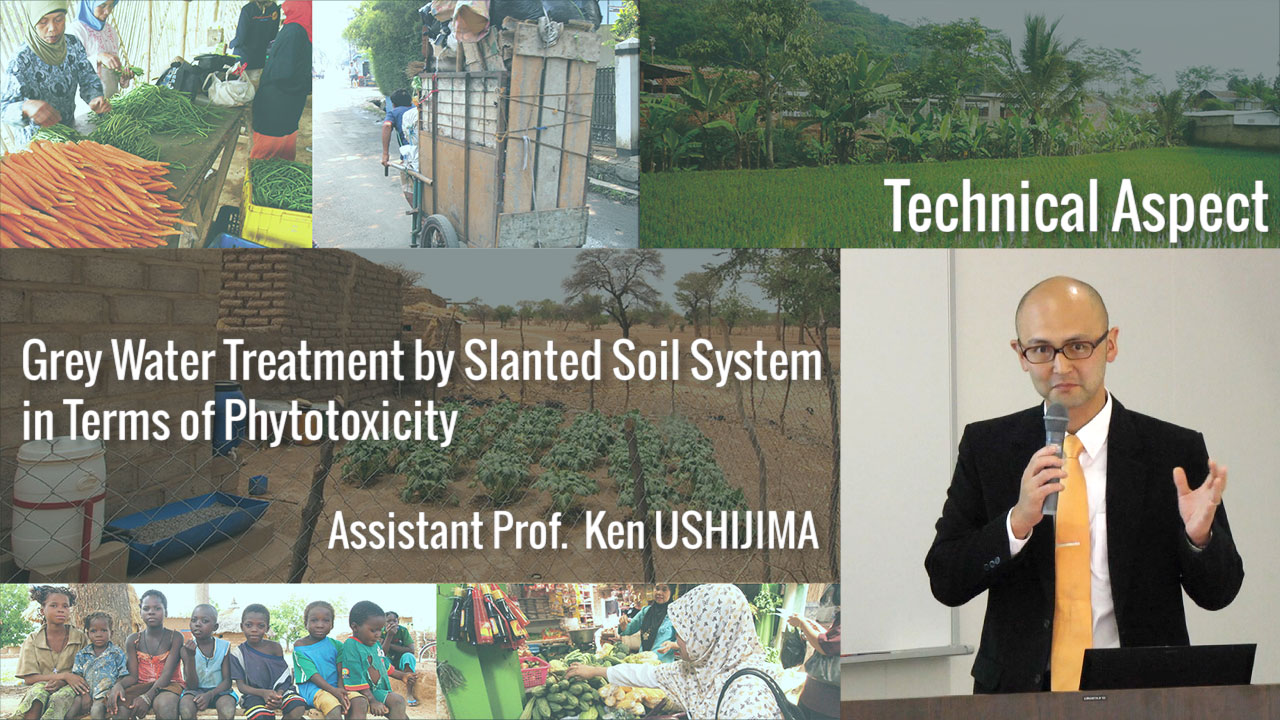 Technical Aspect

Grey Water Treatment by Slanted Soil System in Terms of Phytotoxicity

Assistant Prof. Ken USHIJIMA